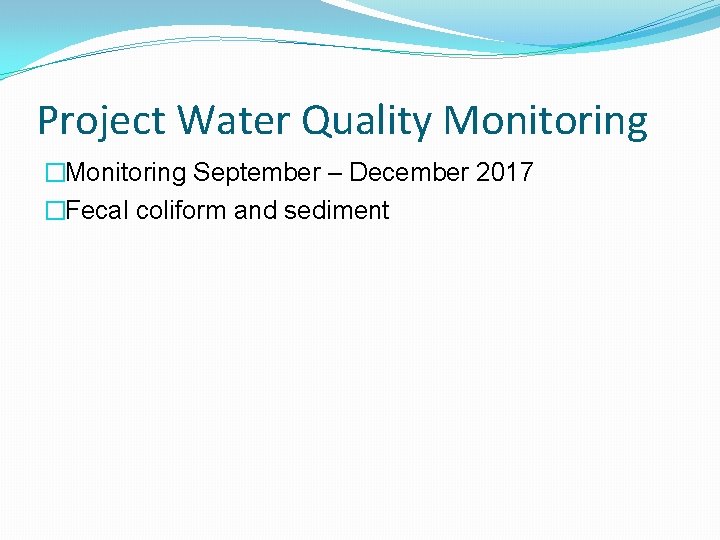 Project Water Quality Monitoring

□Monitoring September – December 2017

□Fecal coliform and sediment